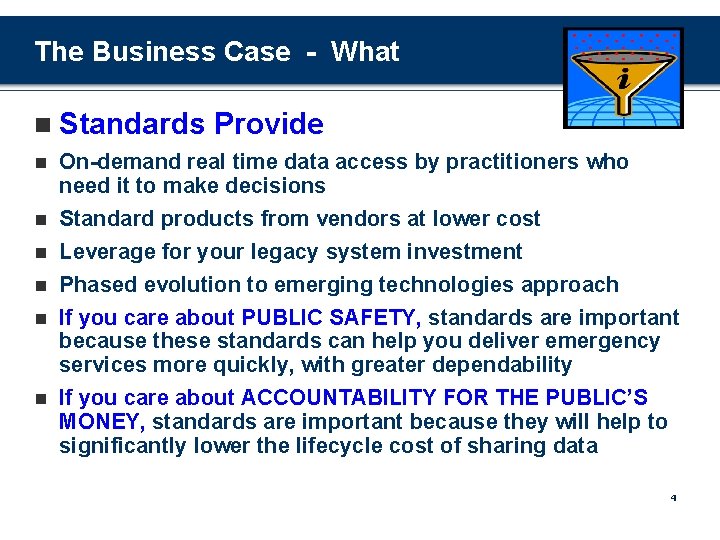 The Business Case - What

i

■ Standards Provide

■ On-demand real time data access by practitioners who need it to make decisions

■ Standard products from vendors at lower cost

■ Leverage for your legacy system investment

■ Phased evolution to emerging technologies approach

■ If you care about PUBLIC SAFETY, standards are important because these standards can help you deliver emergency services more quickly, with greater dependability

■ If you care about ACCOUNTABILITY FOR THE PUBLIC'S MONEY, standards are important because they will help to significantly lower the lifecycle cost of sharing data

4